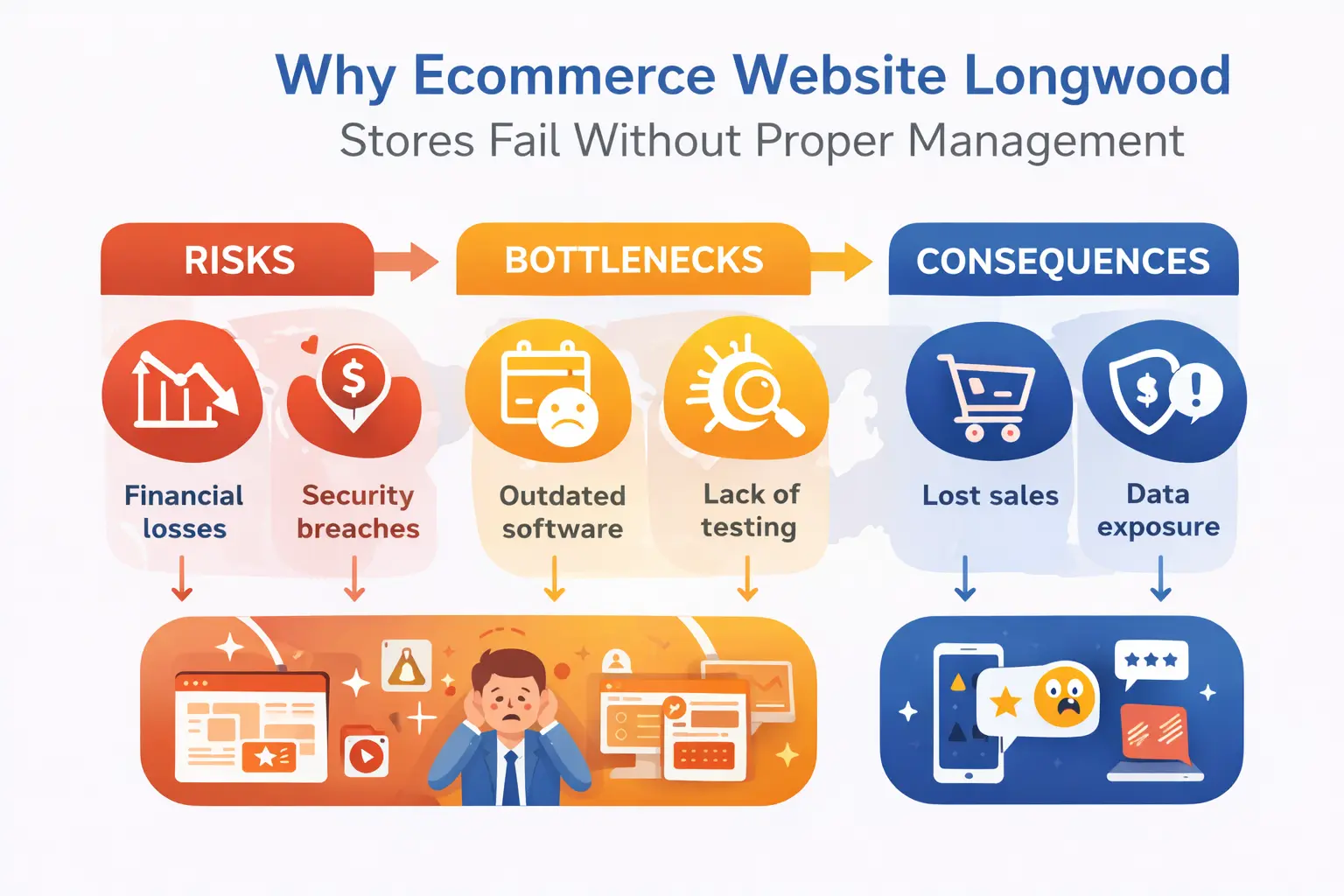 Why Ecommerce Website Longwood
Stores Fail Without Proper Management

RISKS

Financial losses

Security breaches

BOTTLENECKS

Outdated software

Lack of testing

CONSEQUENCES

Lost sales

Data exposure